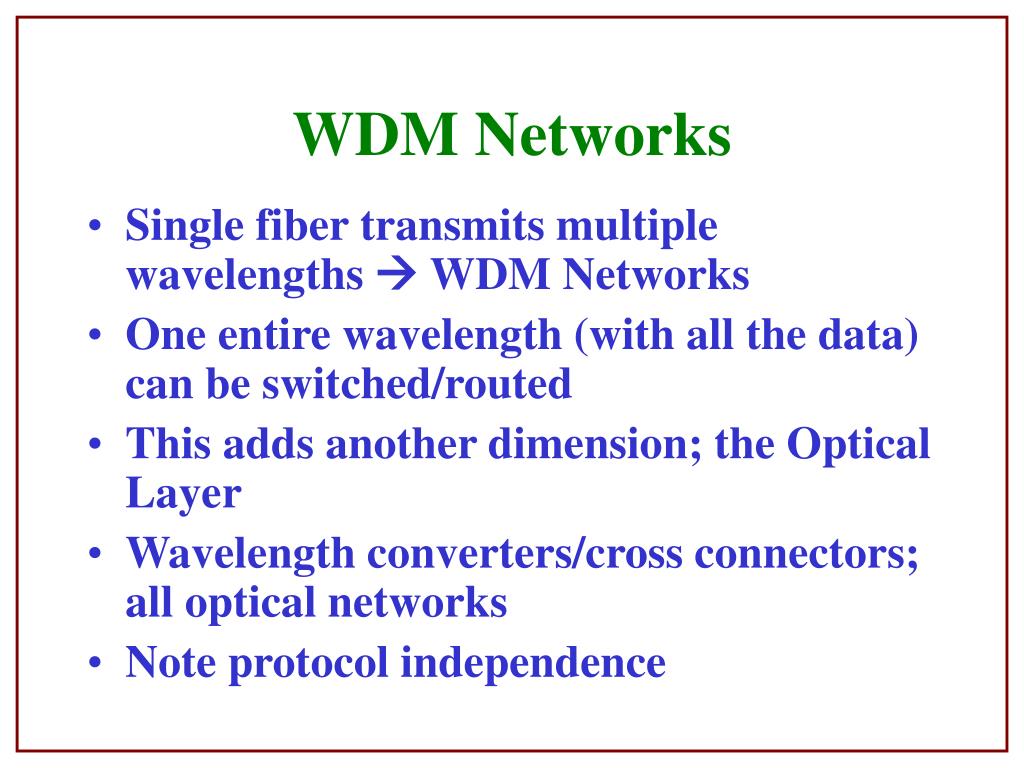 WDM Networks

• Single fiber transmits multiple wavelengths → WDM Networks
• One entire wavelength (with all the data) can be switched/routed
• This adds another dimension; the Optical Layer
• Wavelength converters/cross connectors; all optical networks
• Note protocol independence